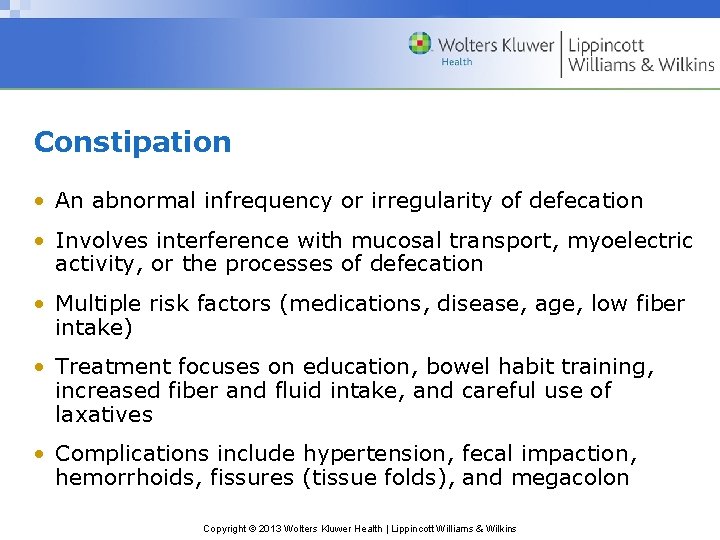 Wolters Kluwer Health | Lippincott Williams & Wilkins

Constipation

• An abnormal infrequency or irregularity of defecation

• Involves interference with mucosal transport, myoelectric activity, or the processes of defecation

• Multiple risk factors (medications, disease, age, low fiber intake)

• Treatment focuses on education, bowel habit training, increased fiber and fluid intake, and careful use of laxatives

• Complications include hypertension, fecal impaction, hemorrhoids, fissures (tissue folds), and megacolon

Copyright © 2013 Wolters Kluwer Health | Lippincott Williams & Wilkins